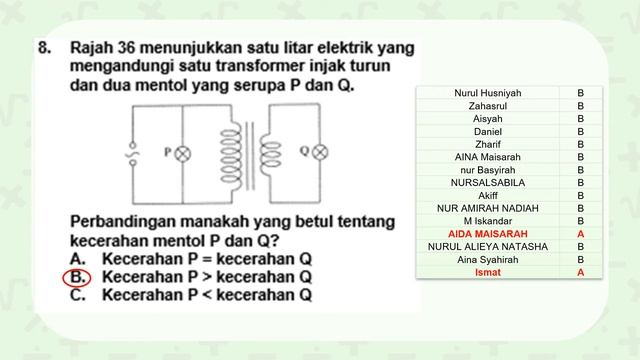 8. Rajah 36 menunjukkan satu litar elektrik yang mengandungi satu transformer injak turun dan dua mentol yang serupa P dan Q.

P
Q

Perbandingan manakah yang betul tentang kecerahan mentol P dan Q?
A. Kecerahan P = kecerahan Q
B. Kecerahan P > kecerahan Q
C. Kecerahan P < kecerahan Q

| Nurul Husniyah | B |
|---|---|
| Zahasrul | B |
| Aisyah | B |
| Daniel | B |
| Zharif | B |
| AINA Maisarah | B |
| nur Basyirah | B |
| NURSALSABILA | B |
| Akiff | B |
| NUR AMIRAH NADIAH | B |
| M Iskandar | B |
| AIDA MAISARAH | A |
| NURUL ALIEYA NATASHA | B |
| Aina Syahirah | B |
| Ismat | A |